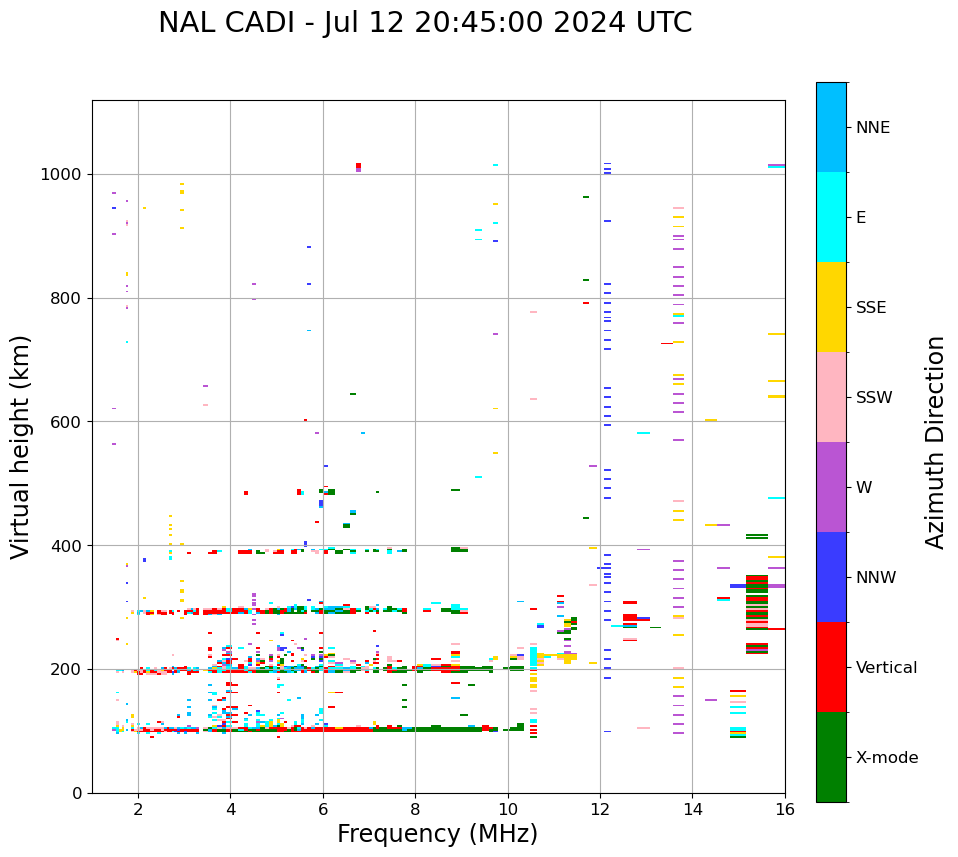 NAL CADI - Jul 12 20:45:00 2024 UTC

Virtual height (km)

1000
800
600
400
200
0

2
4
6
8
10
12
14
16

Frequency (MHz)

NNE
E
SSE
SSW
W
NNW
Vertical
X-mode

Azimuth Direction